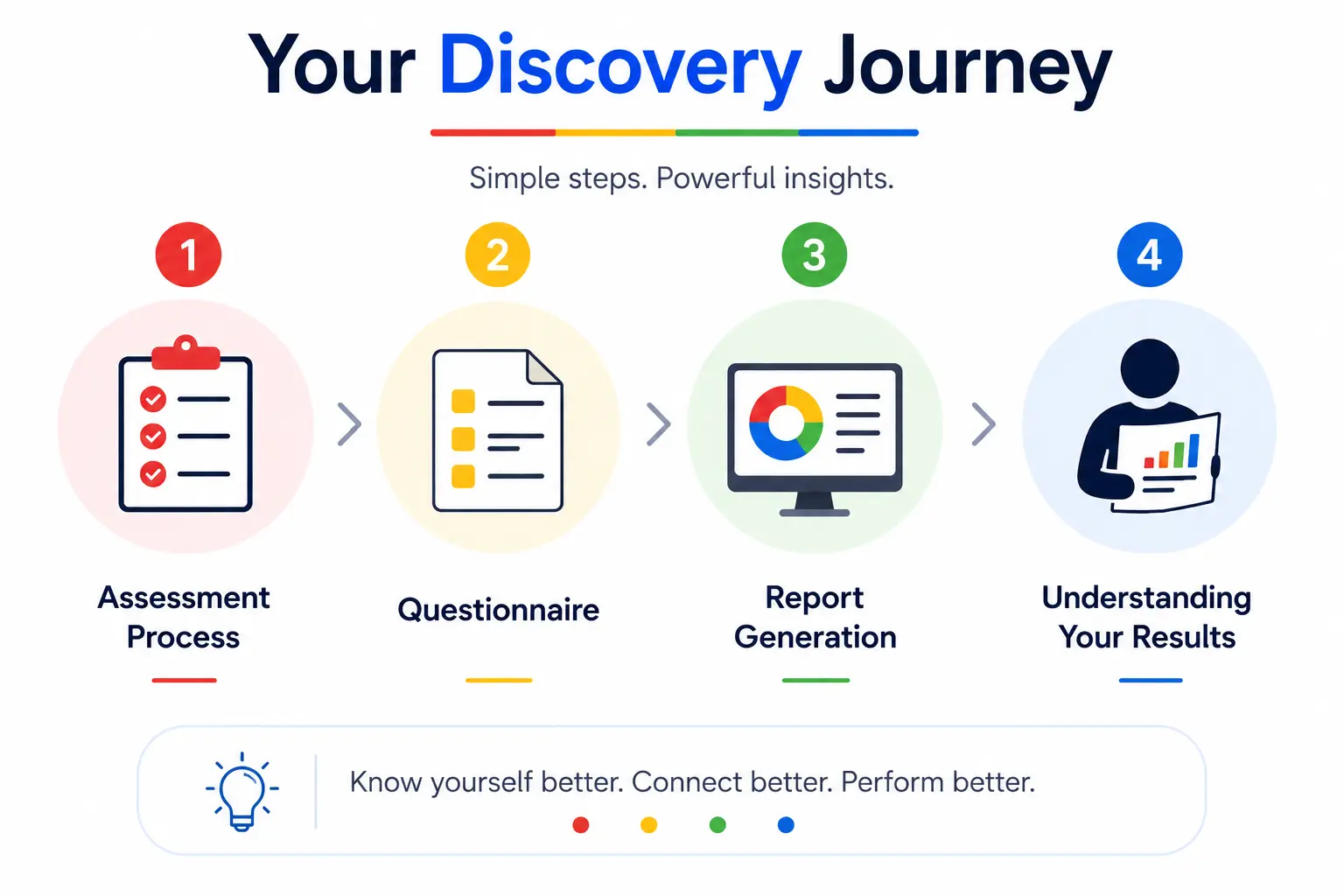 Your Discovery Journey

Simple steps. Powerful insights.

1

Assessment Process

2

Questionnaire

3

Report Generation

4

Understanding Your Results

Know yourself better. Connect better. Perform better.